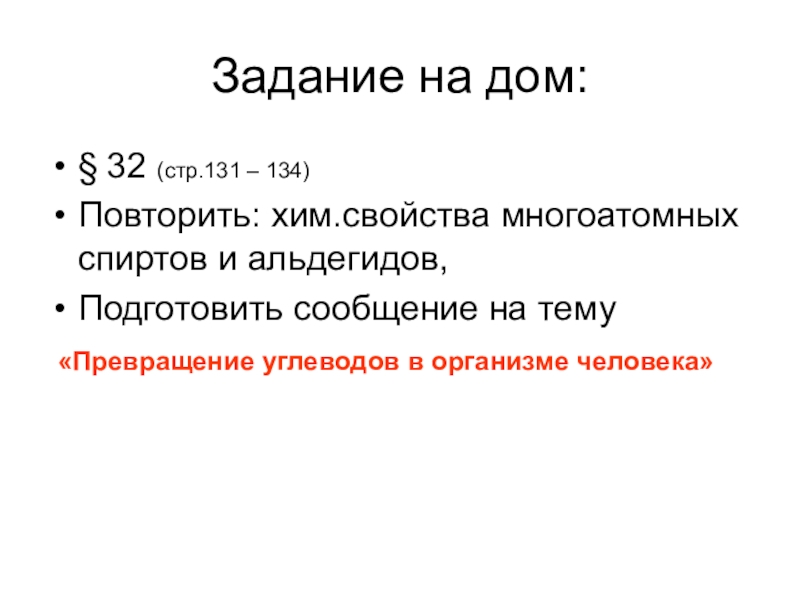 Задание на дом:

• § 32 (стр.131 – 134)
• Повторить: хим.свойства многоатомных спиртов и альдегидов,
• Подготовить сообщение на тему

«Превращение углеводов в организме человека»